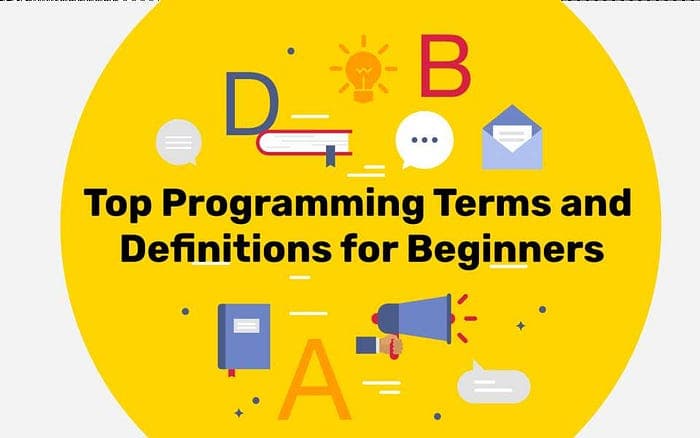 D B

Top Programming Terms and Definitions for Beginners

A